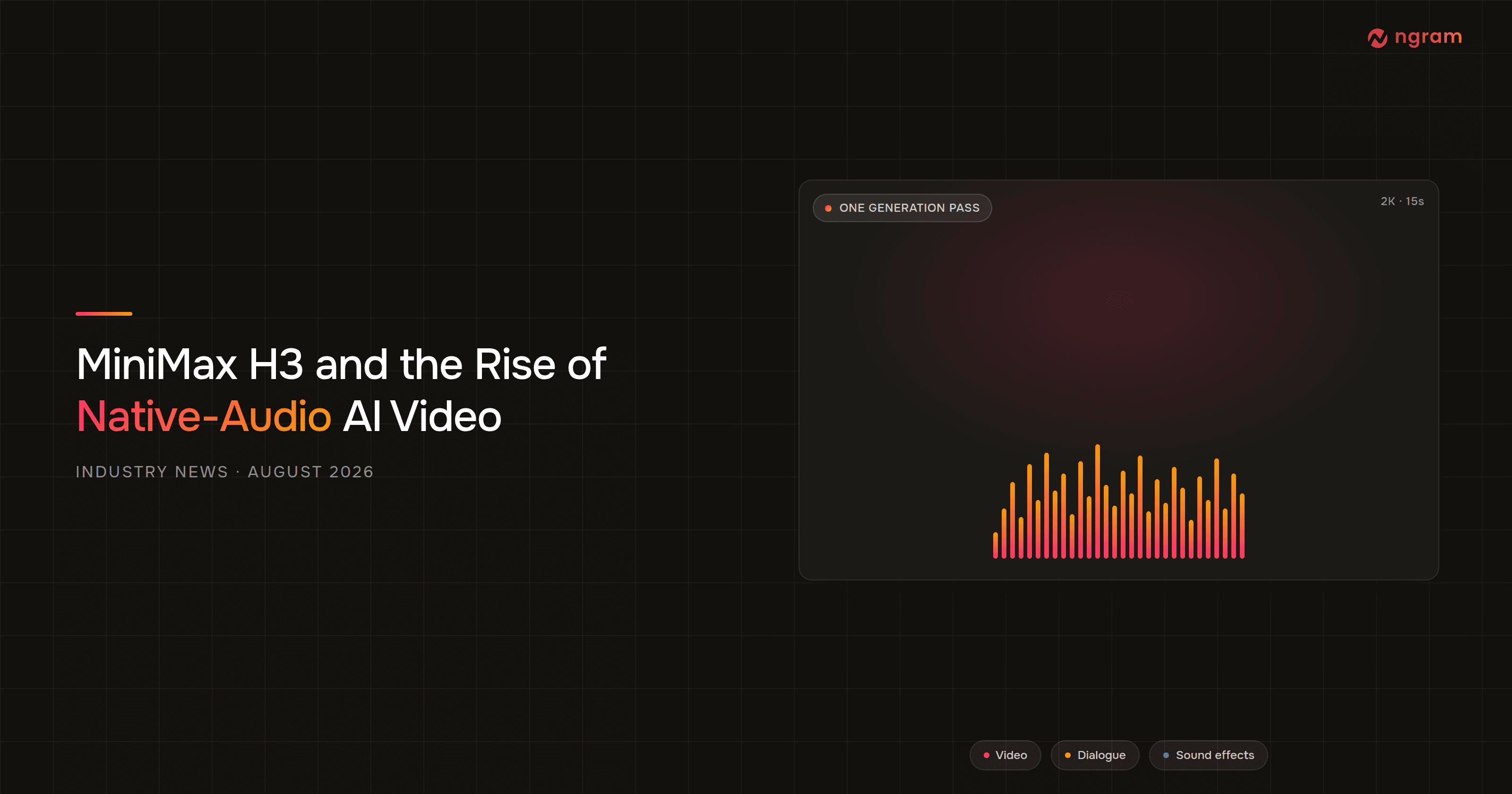 ngram

MiniMax H3 and the Rise of Native-Audio AI Video

INDUSTRY NEWS · AUGUST 2026

ONE GENERATION PASS

2K · 15s

Video

Dialogue

Sound effects